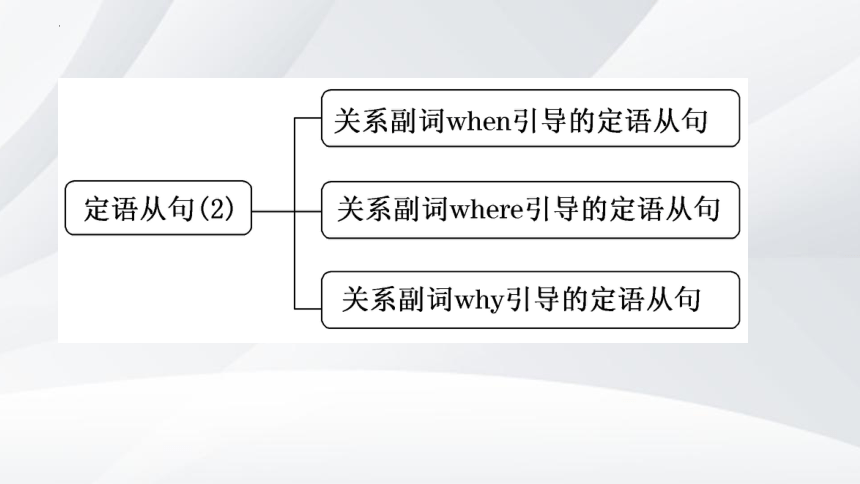 定语从句(2)

关系副词when引导的定语从句

关系副词where引导的定语从句

关系副词why引导的定语从句